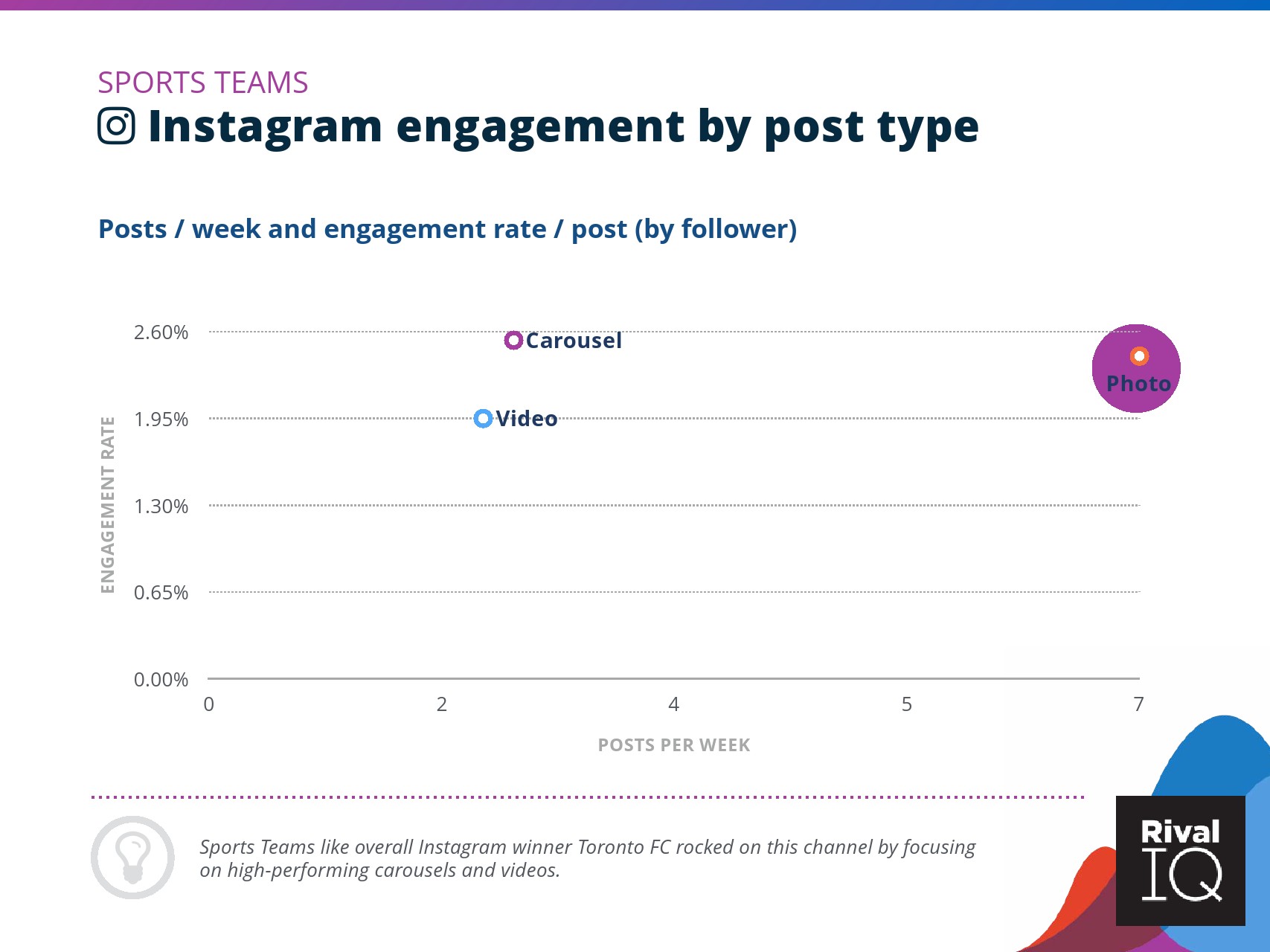 SPORTS TEAMS

Instagram engagement by post type

Posts / week and engagement rate / post (by follower)

ENGAGEMENT RATE

2.60%
1.95%
1.30%
0.65%
0.00%

Carousel
Video
Photo

0
2
4
5
7

POSTS PER WEEK

Sports Teams like overall Instagram winner Toronto FC rocked on this channel by focusing on high-performing carousels and videos.

Rival IQ